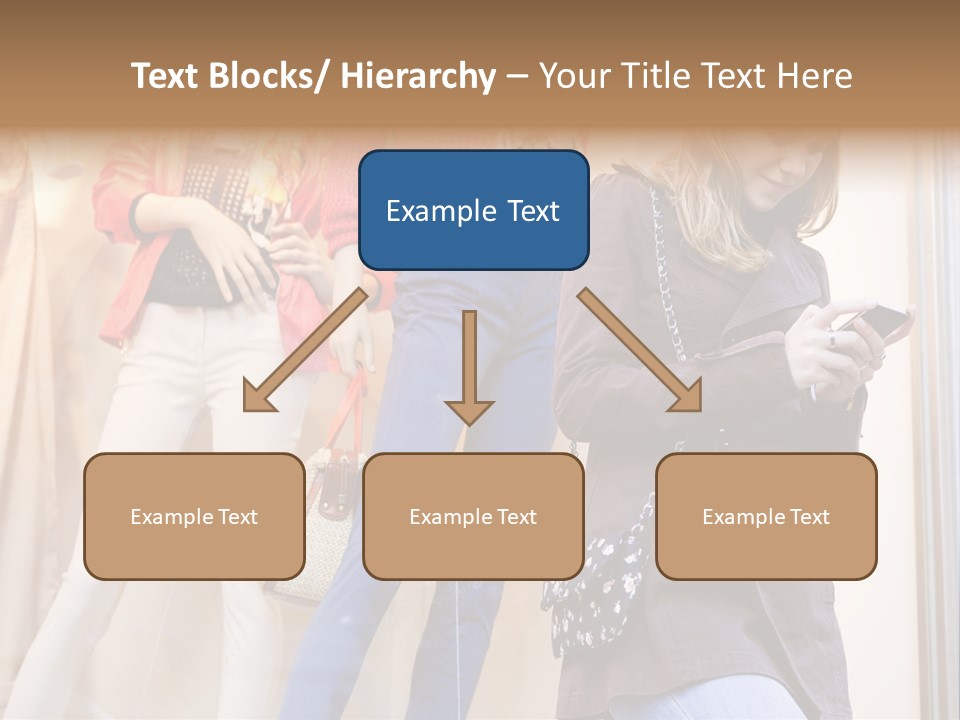 Text Blocks/ Hierarchy – Your Title Text Here

Example Text

Example Text

Example Text

Example Text